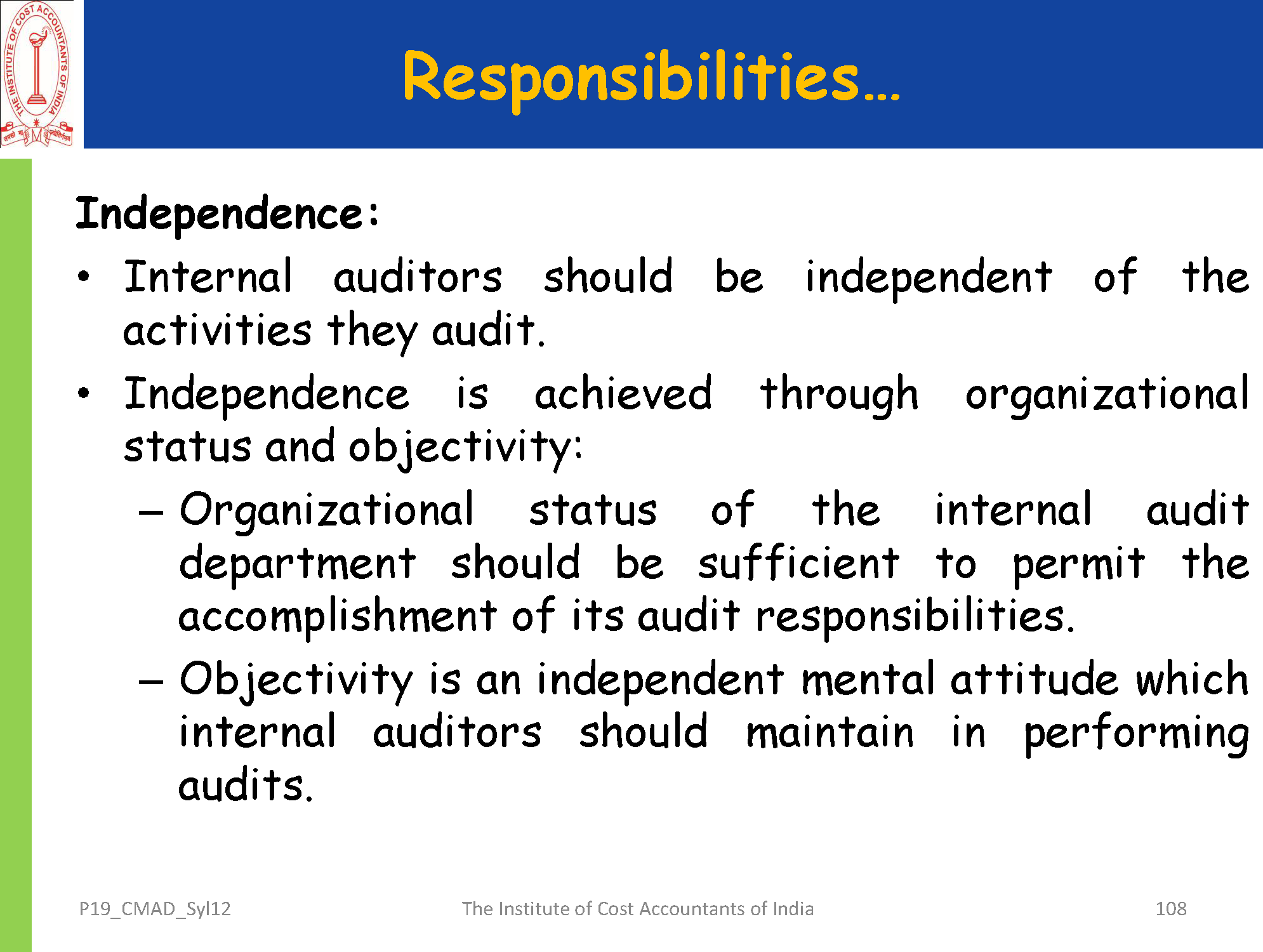 THE INSTITUTE OF COST ACCOUNTANTS OF INDIA

Responsibilities…

Independence:

• Internal auditors should be independent of the activities they audit.

• Independence is achieved through organizational status and objectivity:

– Organizational status of the internal audit department should be sufficient to permit the accomplishment of its audit responsibilities.

– Objectivity is an independent mental attitude which internal auditors should maintain in performing audits.

P19_CMAD_Syl12 The Institute of Cost Accountants of India 108